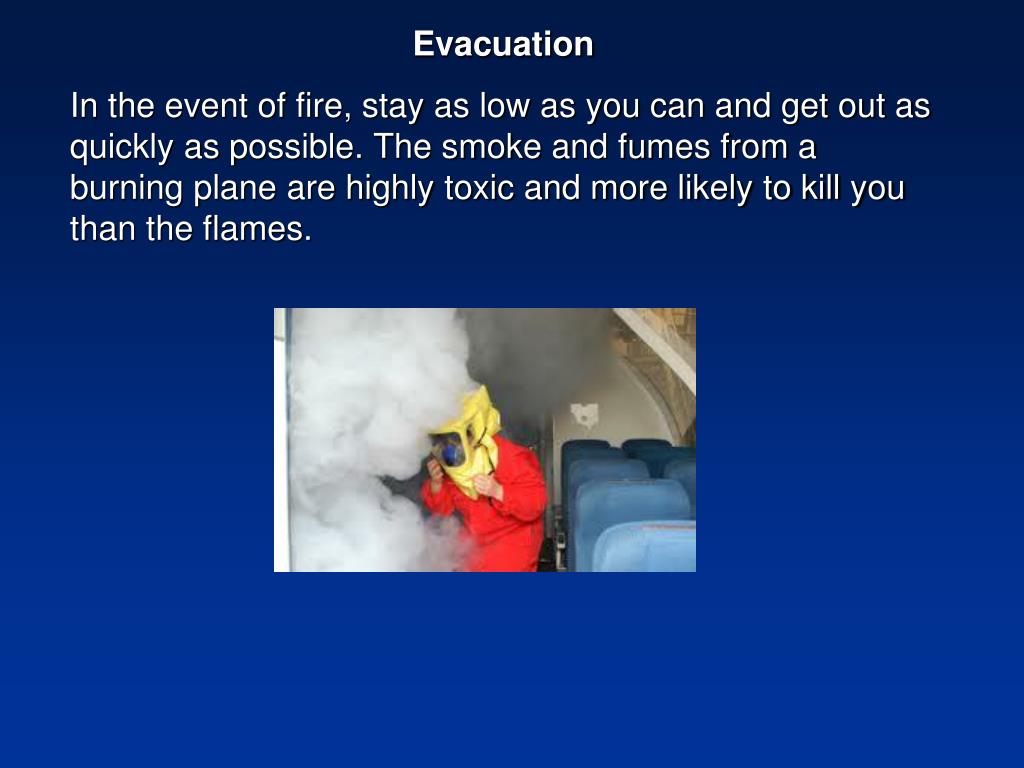 Evacuation

In the event of fire, stay as low as you can and get out as quickly as possible. The smoke and fumes from a burning plane are highly toxic and more likely to kill you than the flames.